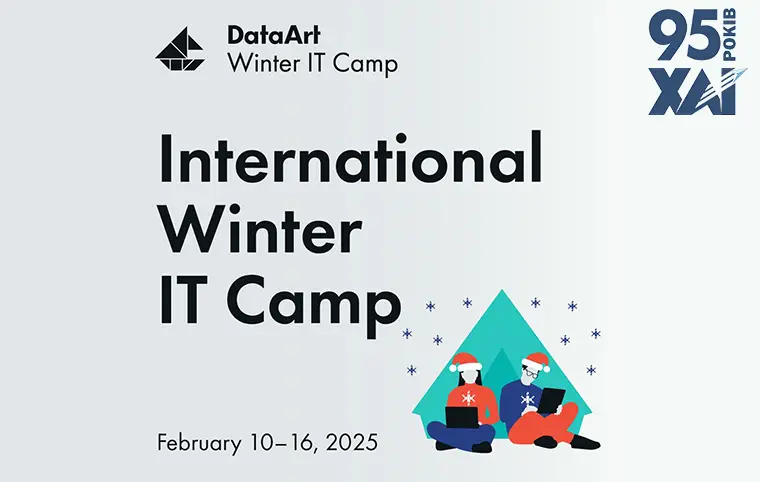 DataArt
Winter IT Camp

95 РОКІВ
ХАІ

International Winter IT Camp

February 10–16, 2025